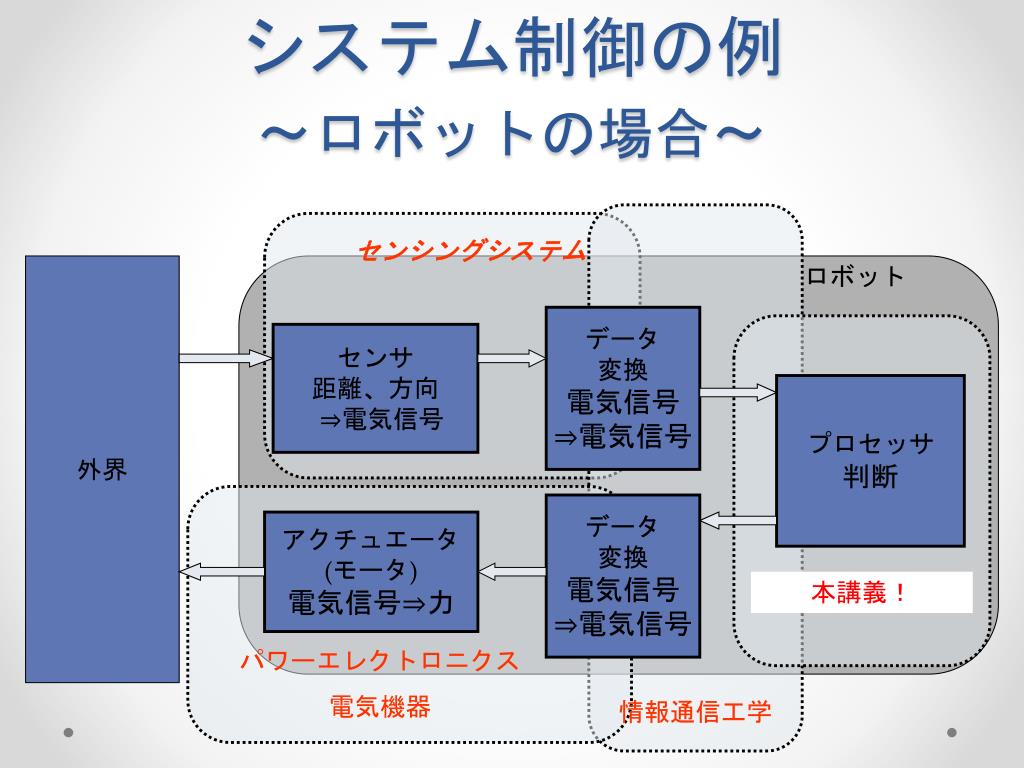 システム制御の例
～ロボットの場合～

センシングシステム

ロボット

外界

センサ
距離、方向
⇒電気信号

データ
変換
電気信号
⇒電気信号

プロセッサ
判断

アクチュエータ
(モータ)
電気信号⇒力

データ
変換
電気信号
⇒電気信号

本講義！

パワーエレクトロニクス

電気機器

情報通信工学